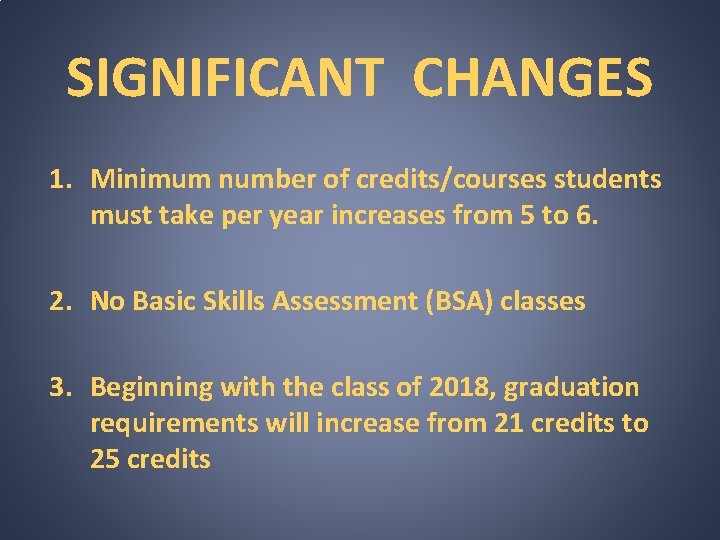 SIGNIFICANT CHANGES

1. Minimum number of credits/courses students must take per year increases from 5 to 6.

2. No Basic Skills Assessment (BSA) classes

3. Beginning with the class of 2018, graduation requirements will increase from 21 credits to 25 credits